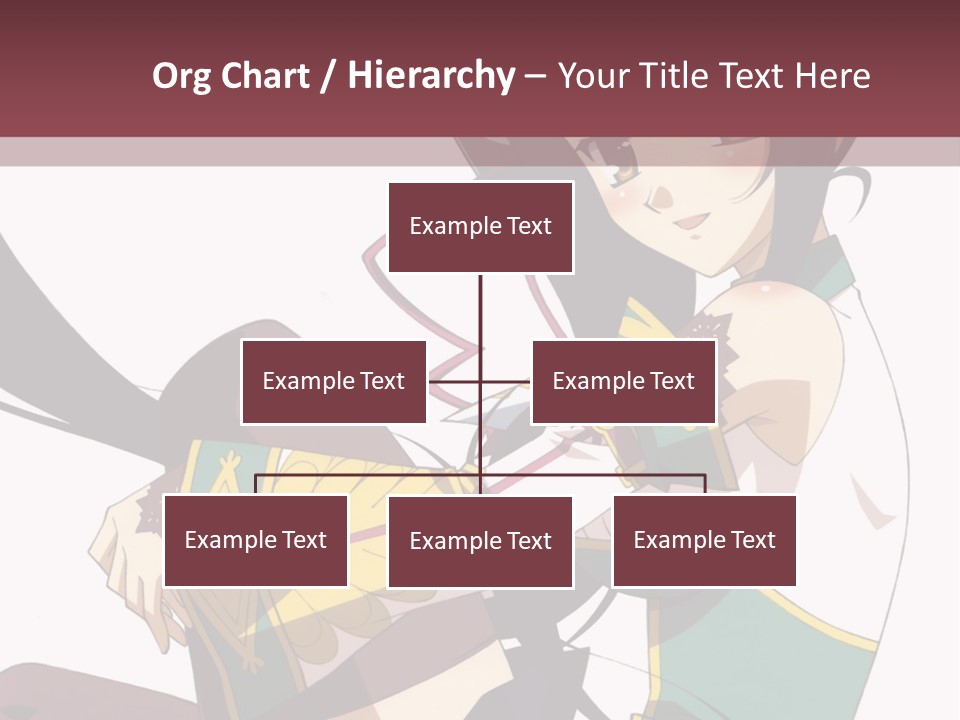 Org Chart / Hierarchy – Your Title Text Here

Example Text

Example Text

Example Text

Example Text

Example Text

Example Text